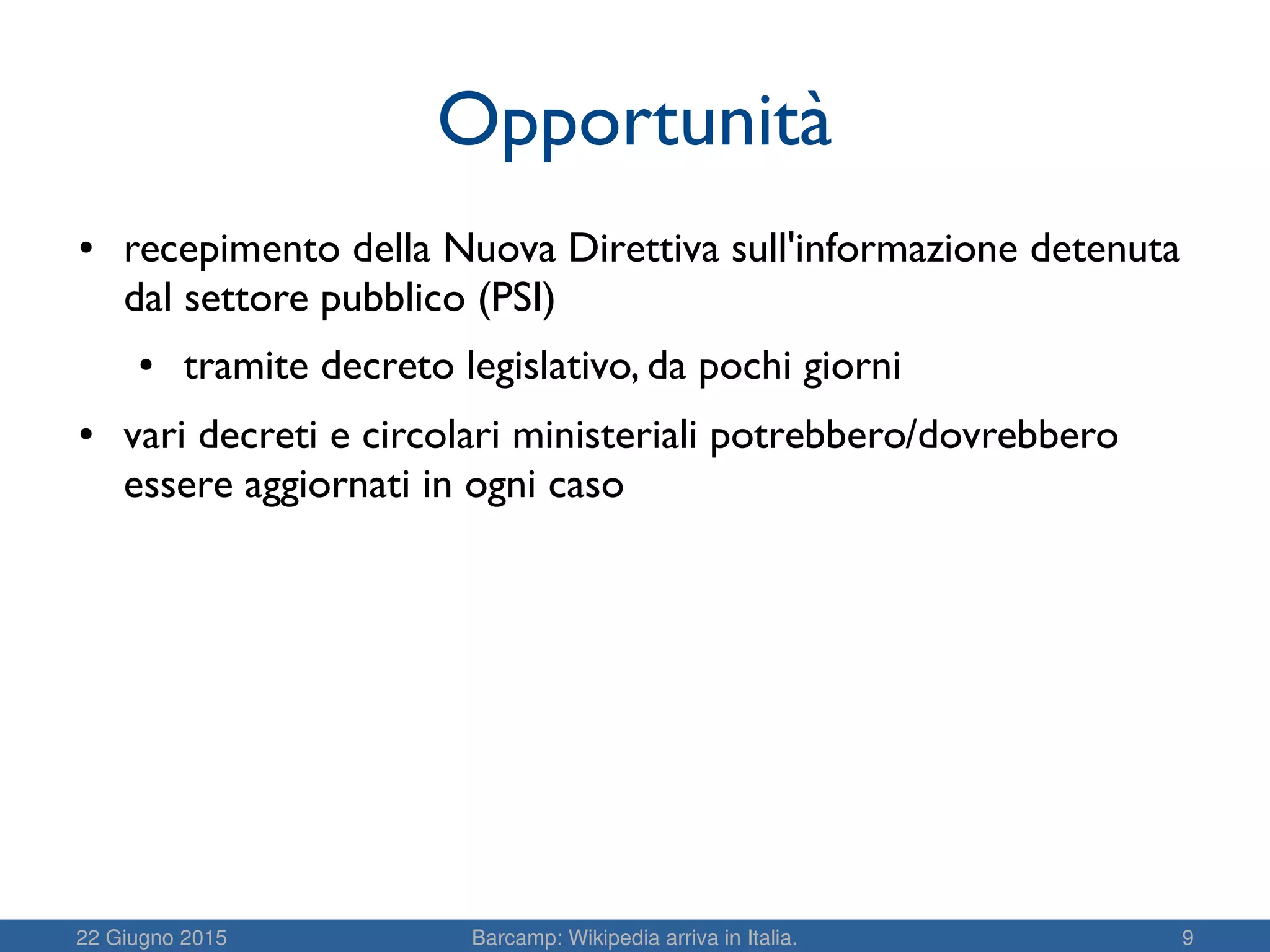 Opportunità

• recepimento della Nuova Direttiva sull'informazione detenuta dal settore pubblico (PSI)

 • tramite decreto legislativo, da pochi giorni

• vari decreti e circolari ministeriali potrebbero/dovrebbero essere aggiornati in ogni caso

22 Giugno 2015 Barcamp: Wikipedia arriva in Italia. 9